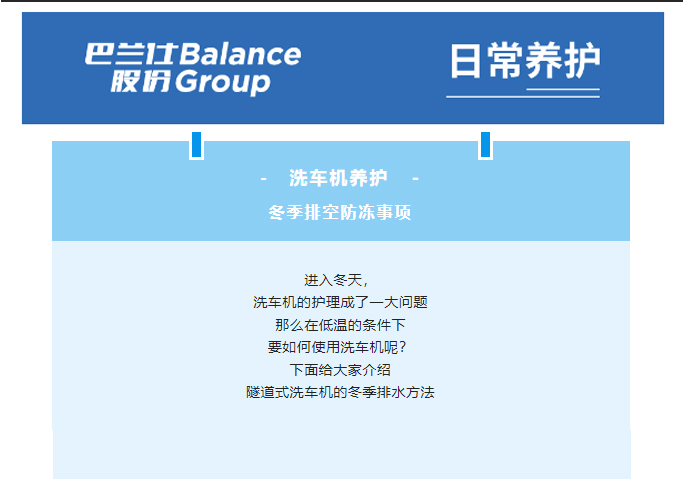 巴兰仕Balance
股份Group

日常养护

- 洗车机养护 -
冬季排空防冻事项

进入冬天，
洗车机的护理成了一大问题
那么在低温的条件下
要如何使用洗车机呢？
下面给大家介绍
隧道式洗车机的冬季排水方法